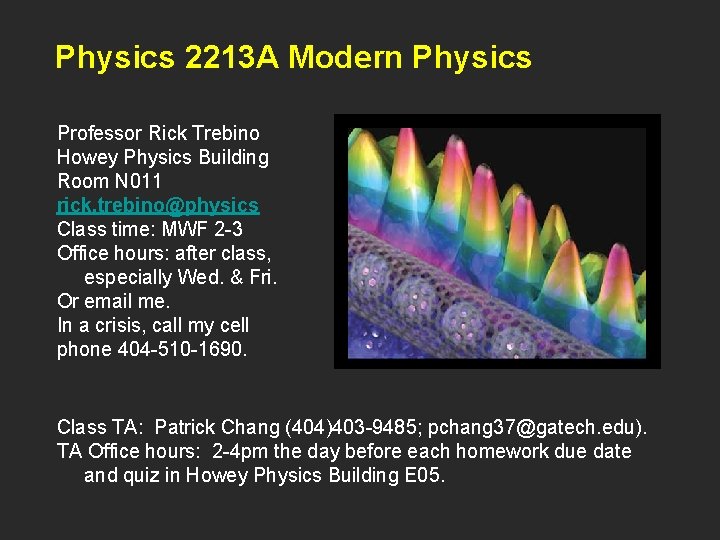 Physics 2213A Modern Physics

Professor Rick Trebino
Howey Physics Building
Room N011
rick.trebino@physics
Class time: MWF 2-3
Office hours: after class, especially Wed. & Fri.
Or email me.
In a crisis, call my cell phone 404-510-1690.

Class TA: Patrick Chang (404)403-9485; pchang37@gatech.edu).
TA Office hours: 2-4pm the day before each homework due date and quiz in Howey Physics Building E05.